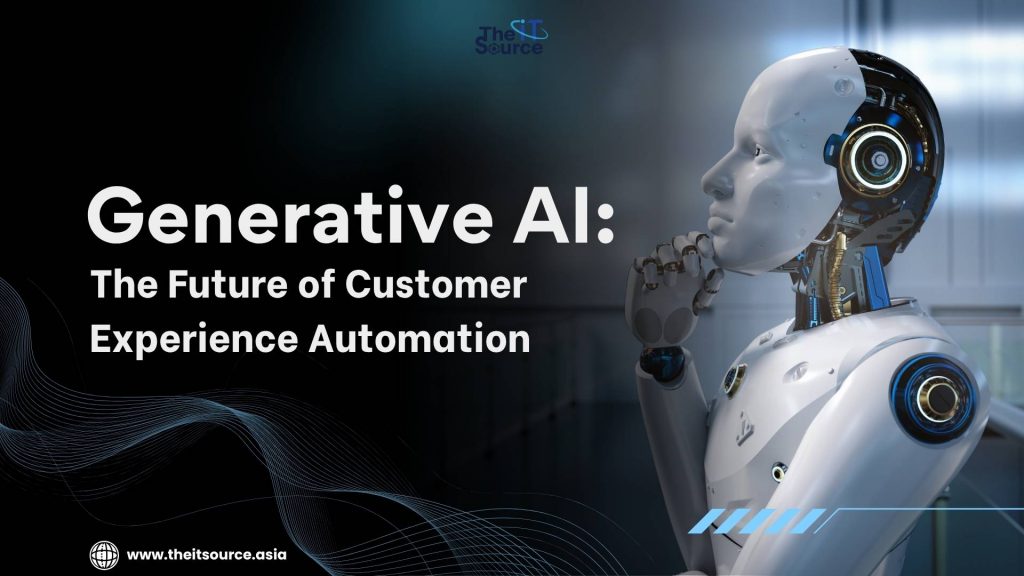 The IT Source

Generative AI:
The Future of Customer Experience Automation

www.theitsource.asia